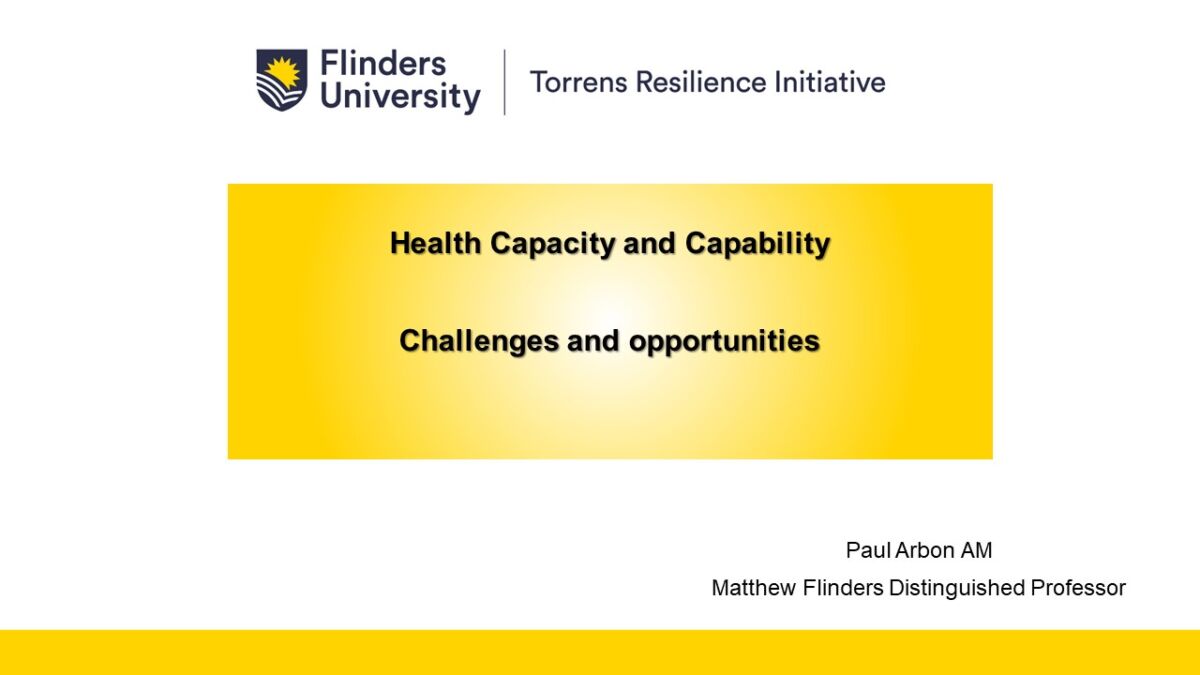 Flinders University

Torrens Resilience Initiative

Health Capacity and Capability

Challenges and opportunities

Paul Arbon AM

Matthew Flinders Distinguished Professor